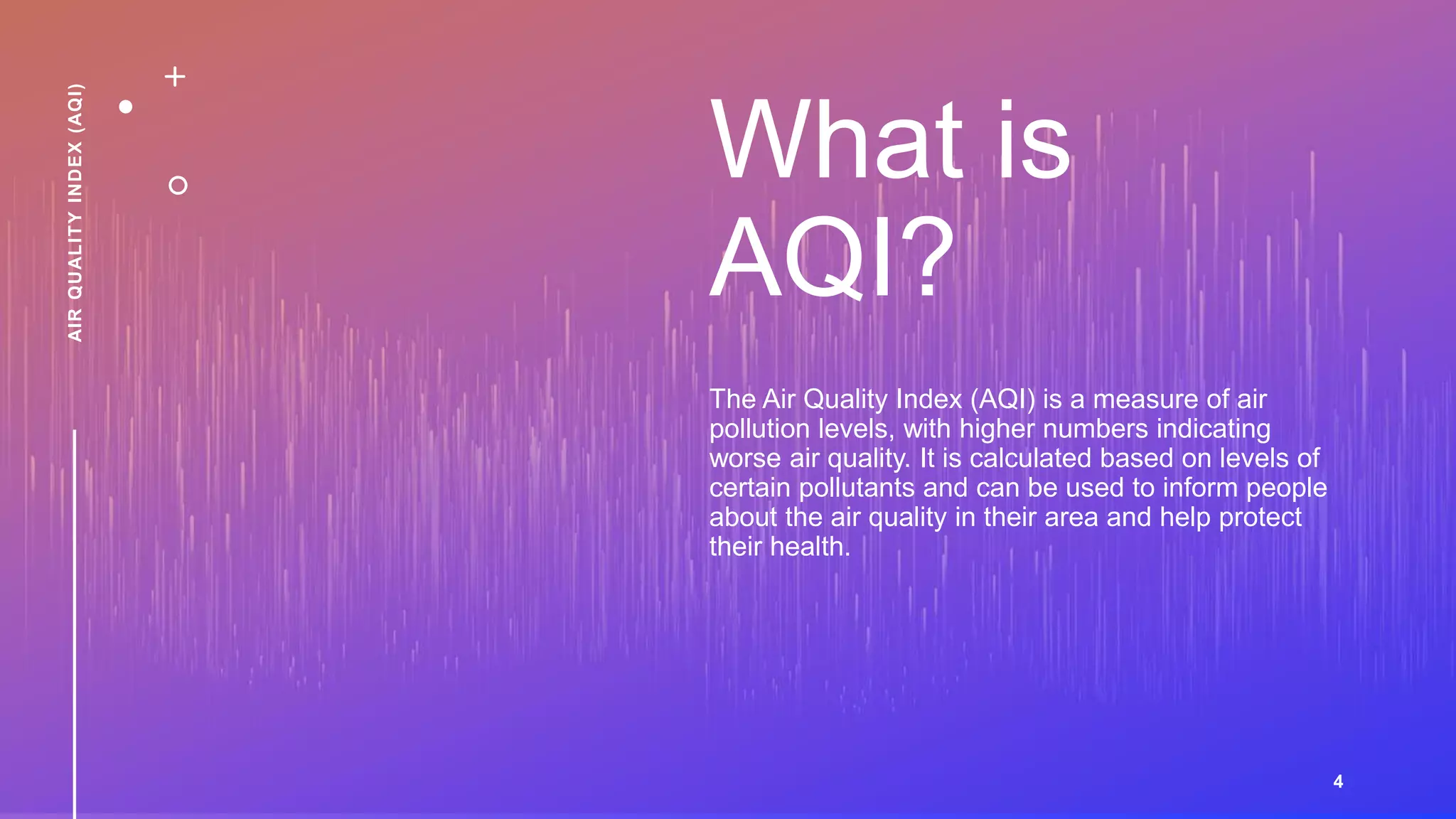 AIR QUALITY INDEX (AQI)

What is AQI?

The Air Quality Index (AQI) is a measure of air pollution levels, with higher numbers indicating worse air quality. It is calculated based on levels of certain pollutants and can be used to inform people about the air quality in their area and help protect their health.

4